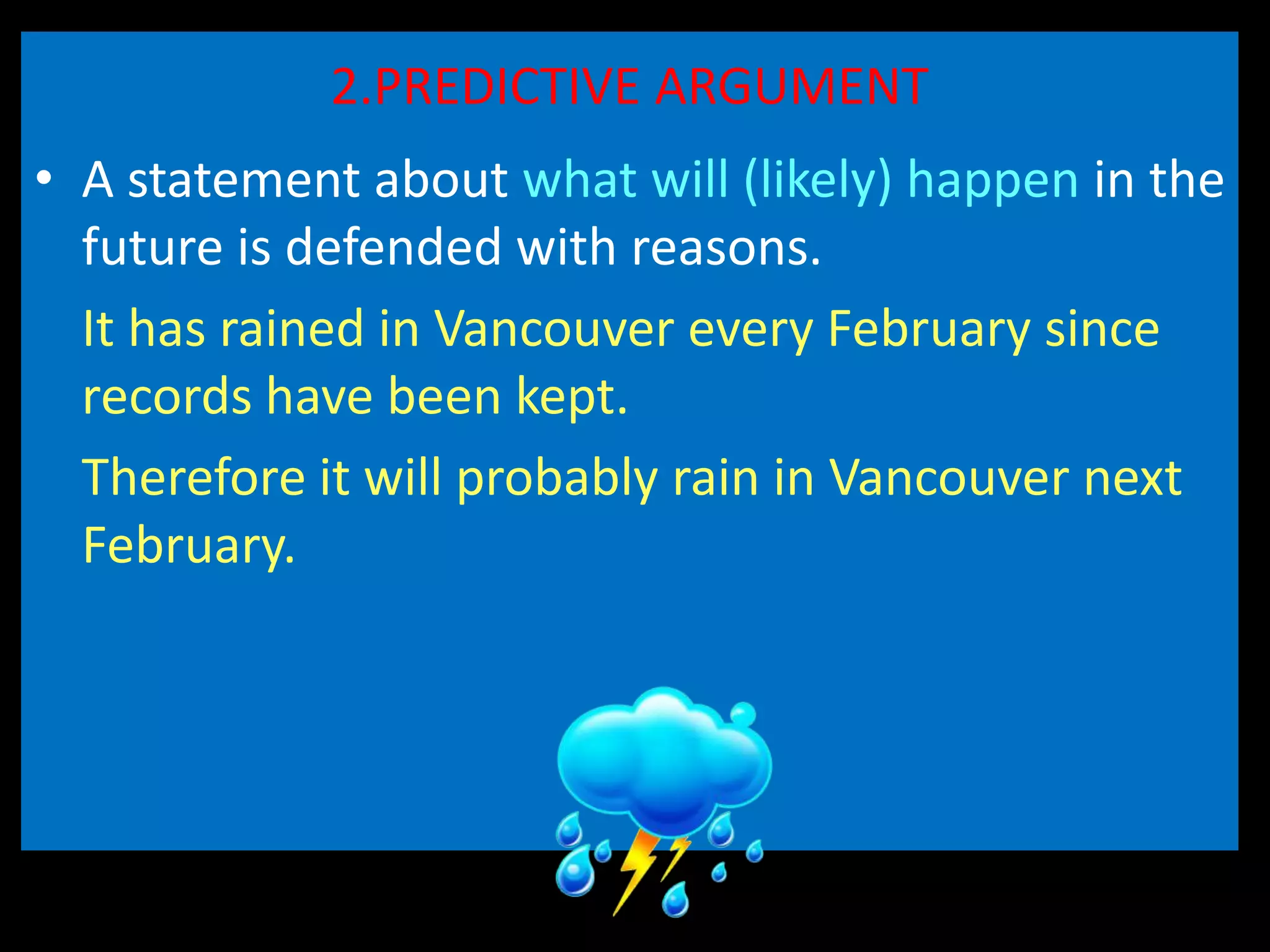 2.PREDICTIVE ARGUMENT

• A statement about what will (likely) happen in the future is defended with reasons.

It has rained in Vancouver every February since records have been kept.

Therefore it will probably rain in Vancouver next February.